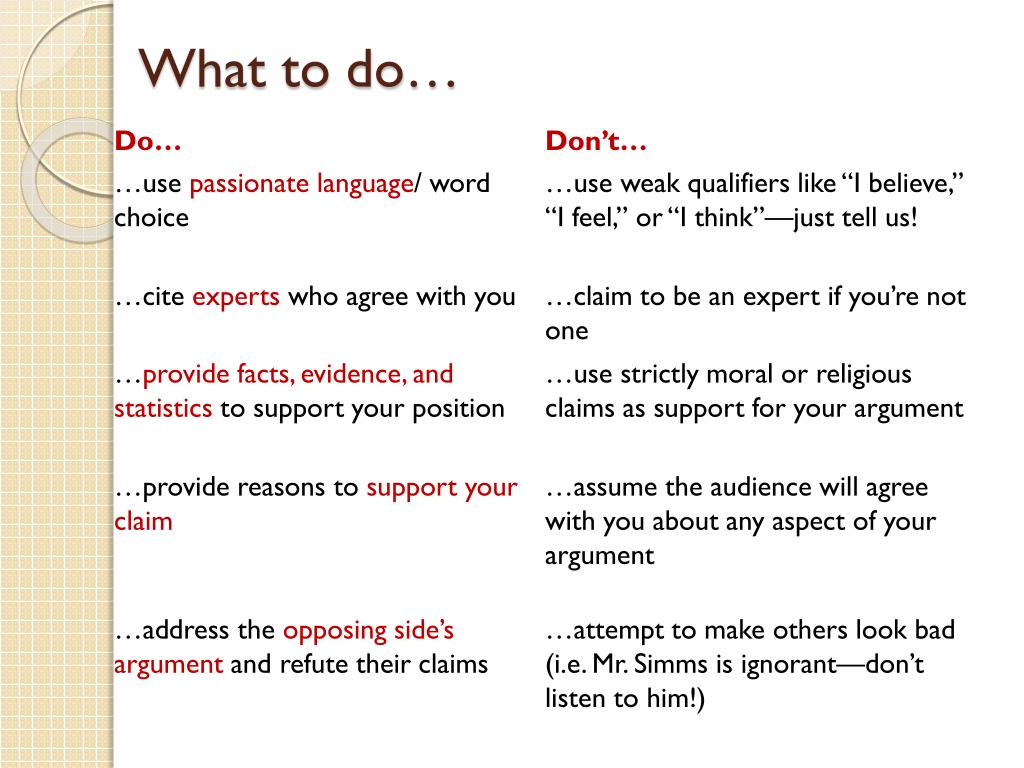 What to do…

| Do… | Don't… |
|---|---|
| …use passionate language/ word choice | …use weak qualifiers like "I believe," "I feel," or "I think"—just tell us! |
| …cite experts who agree with you | …claim to be an expert if you're not one |
| …provide facts, evidence, and statistics to support your position | …use strictly moral or religious claims as support for your argument |
| …provide reasons to support your claim | …assume the audience will agree with you about any aspect of your argument |
| …address the opposing side's argument and refute their claims | …attempt to make others look bad (i.e. Mr. Simms is ignorant—don't listen to him!) |